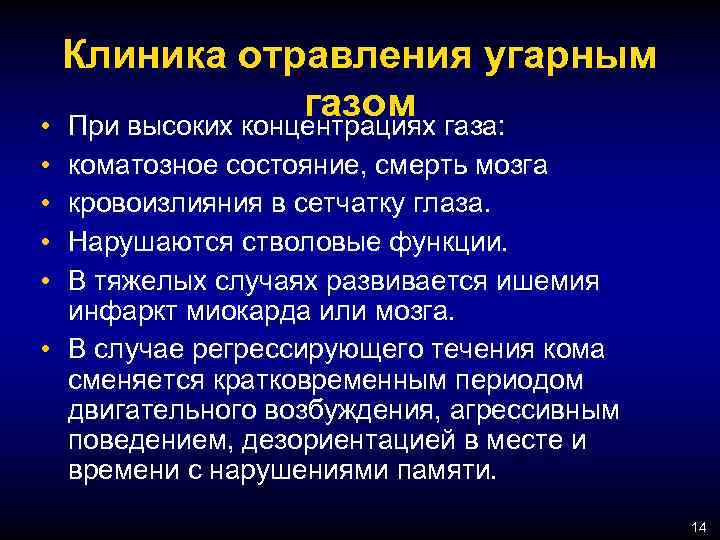 Клиника отравления угарным газом

• При высоких концентрациях газа:
• коматозное состояние, смерть мозга
• кровоизлияния в сетчатку глаза.
• Нарушаются стволовые функции.
• В тяжелых случаях развивается ишемия инфаркт миокарда или мозга.
• В случае регрессирующего течения кома сменяется кратковременным периодом двигательного возбуждения, агрессивным поведением, дезориентацией в месте и времени с нарушениями памяти.

14